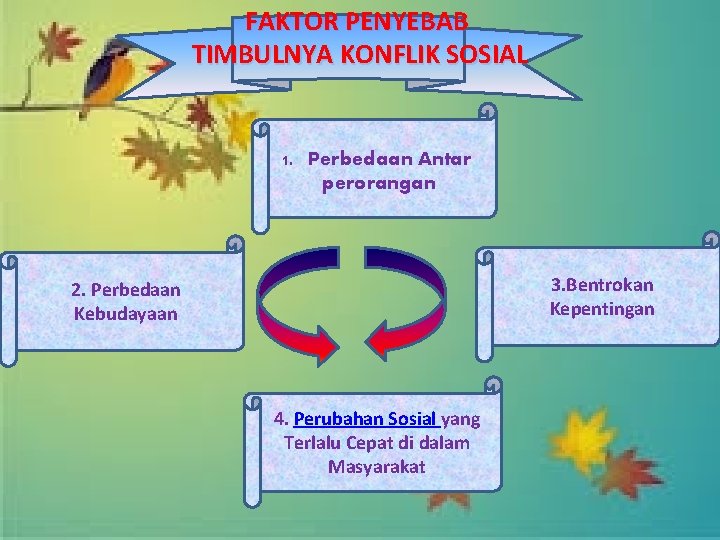 FAKTOR PENYEBAB TIMBULNYA KONFLIK SOSIAL

1. Perbedaan Antar perorangan

2. Perbedaan Kebudayaan

3.Bentrokan Kepentingan

4. Perubahan Sosial yang Terlalu Cepat di dalam Masyarakat